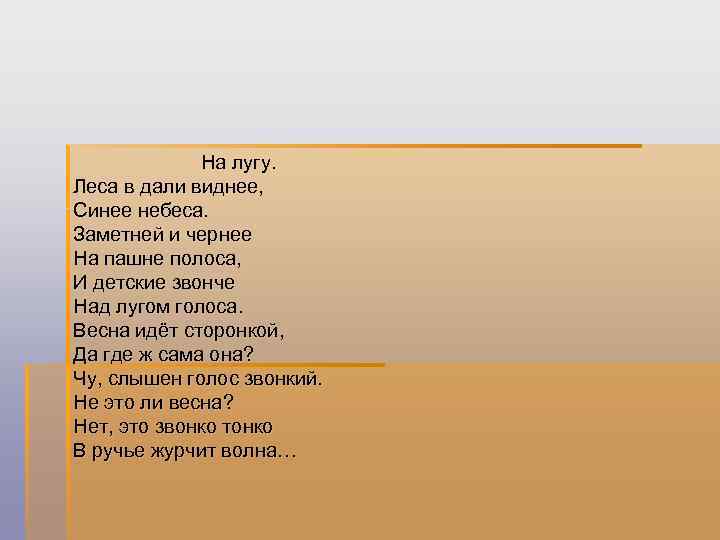 На лугу.
Леса в дали виднее,
Синее небеса.
Заметней и чернее
На пашне полоса,
И детские звонче
Над лугом голоса.
Весна идёт сторонкой,
Да где ж сама она?
Чу, слышен голос звонкий.
Не это ли весна?
Нет, это звонко тонко
В ручье журчит волна…